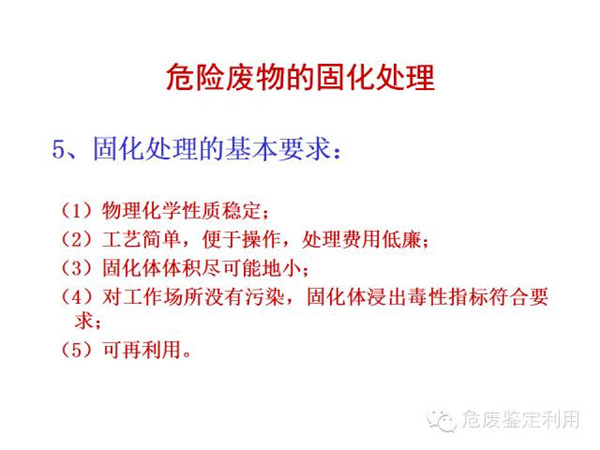 危险废物的固化处理

5、固化处理的基本要求：

（1）物理化学性质稳定；
（2）工艺简单，便于操作，处理费用低廉；
（3）固化体体积尽可能地小；
（4）对工作场所没有污染，固化体浸出毒性指标符合要求；
（5）可再利用。

危废鉴定利用